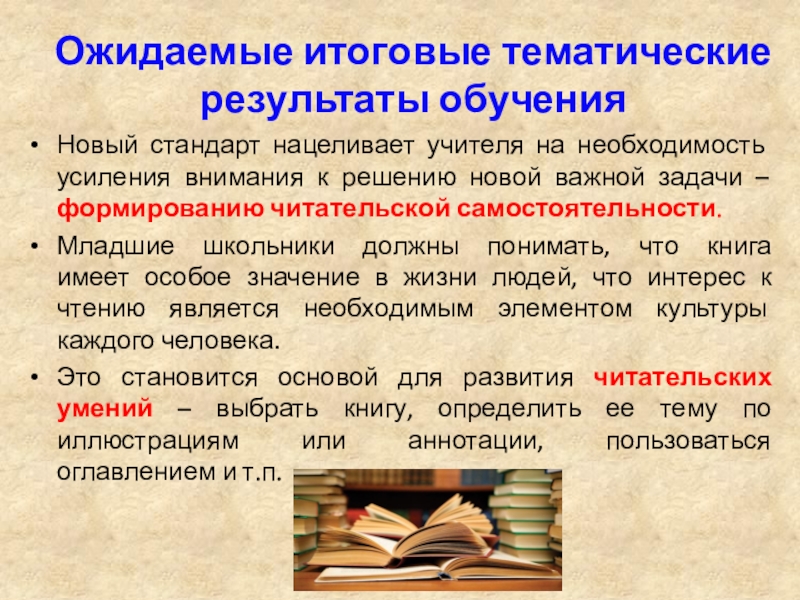 Ожидаемые итоговые тематические результаты обучения

• Новый стандарт нацеливает учителя на необходимость усиления внимания к решению новой важной задачи – формированию читательской самостоятельности.

• Младшие школьники должны понимать, что книга имеет особое значение в жизни людей, что интерес к чтению является необходимым элементом культуры каждого человека.

• Это становится основой для развития читательских умений – выбрать книгу, определить ее тему по иллюстрациям или аннотации, пользоваться оглавлением и т.п.